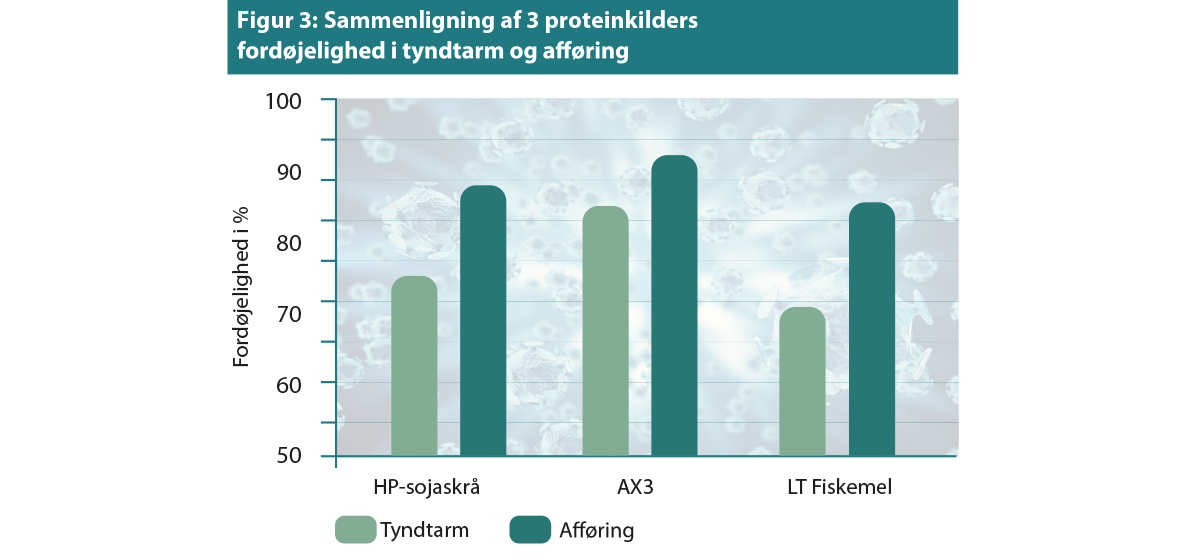 Figur 3: Sammenligning af 3 proteinkilders fordøjelighed i tyndtarm og afføring

100
90
80
70
60
50

Fordøjelighed i %

HP-sojaskrå
AX3
LT Fiskemel

Tyndtarm
Afføring